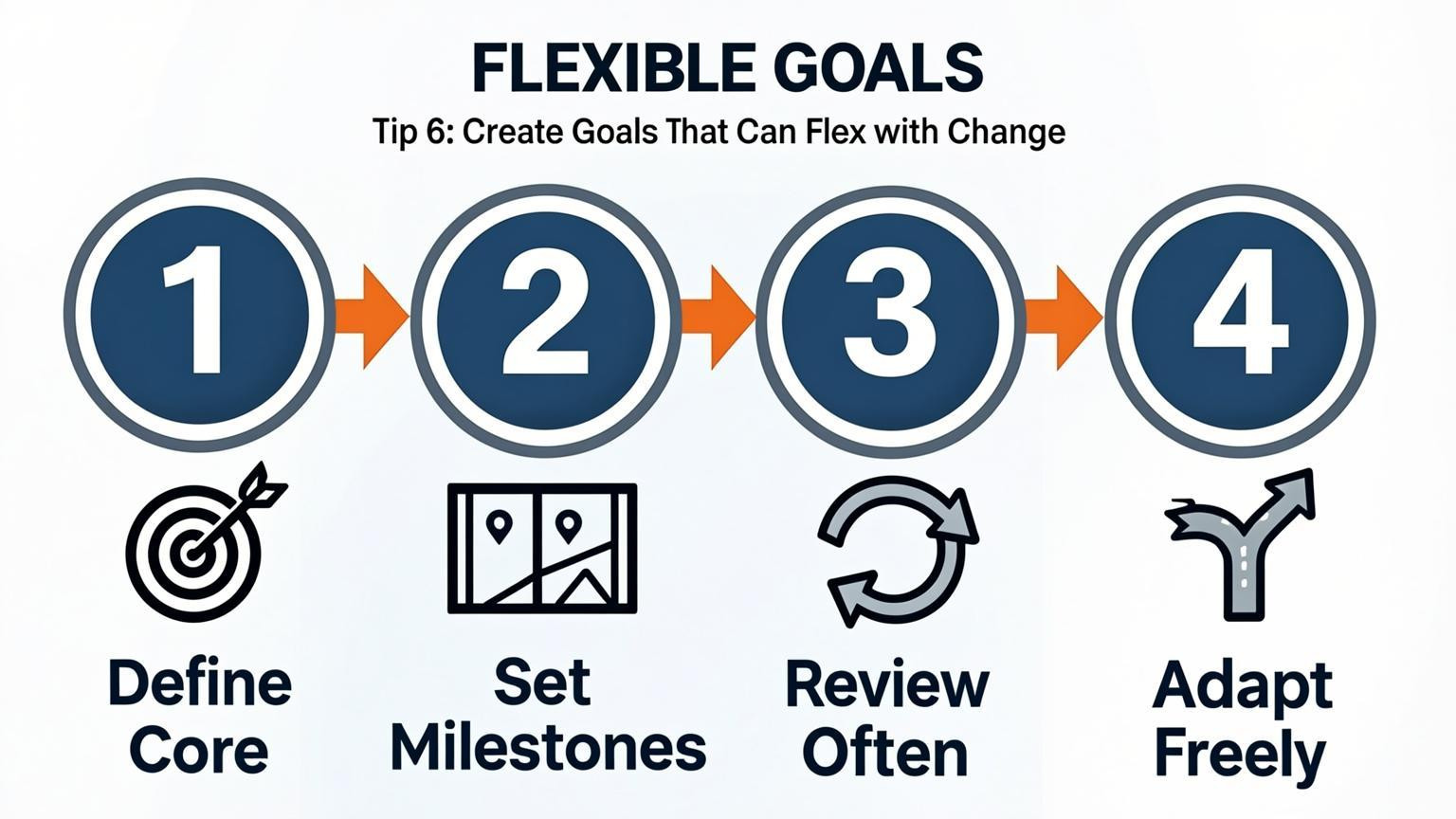 FLEXIBLE GOALS

Tip 6: Create Goals That Can Flex with Change

1

2

3

4

Define Core

Set Milestones

Review Often

Adapt Freely